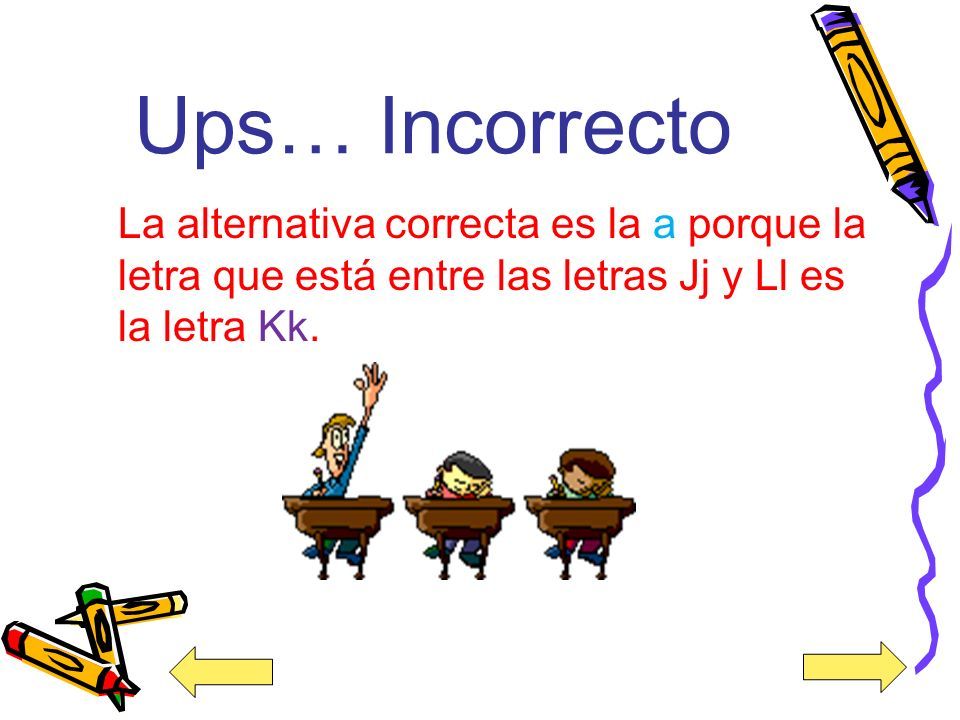 Ups… Incorrecto

La alternativa correcta es la a porque la letra que está entre las letras Jj y Ll es la letra Kk.